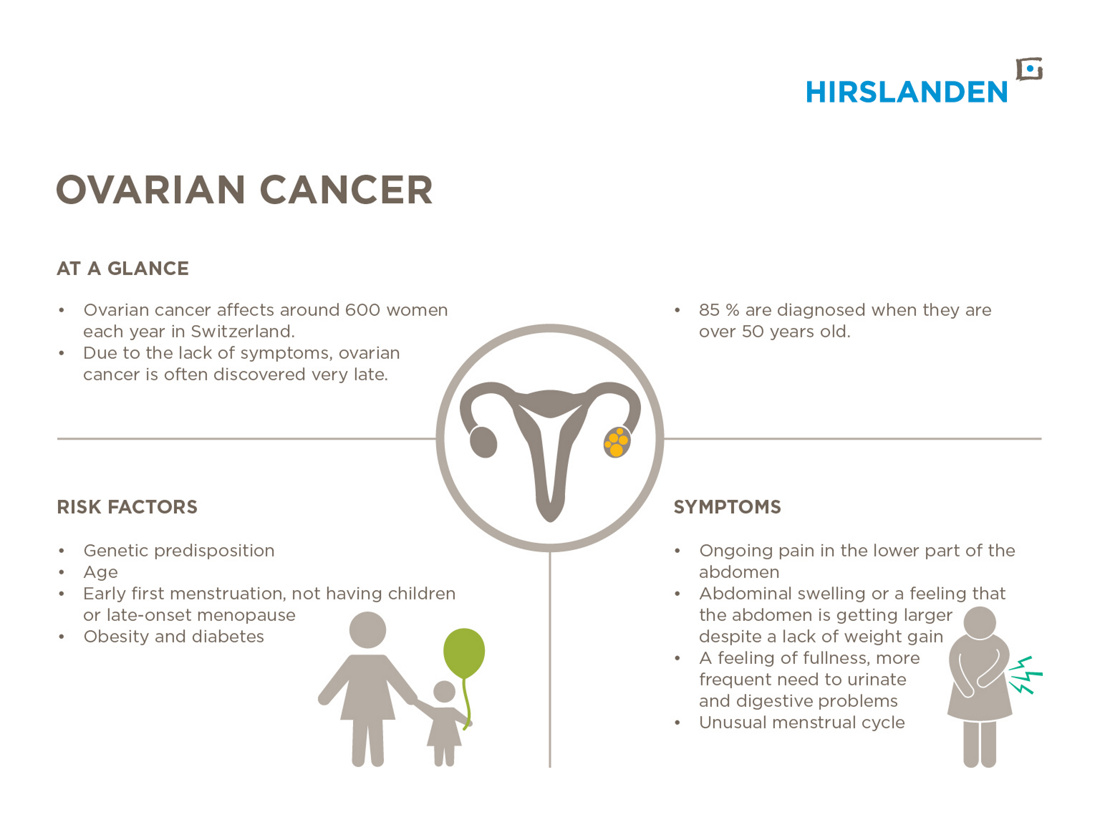 HIRSLANDEN

OVARIAN CANCER

AT A GLANCE

• Ovarian cancer affects around 600 women each year in Switzerland.
• Due to the lack of symptoms, ovarian cancer is often discovered very late.

• 85 % are diagnosed when they are over 50 years old.

RISK FACTORS

• Genetic predisposition
• Age
• Early first menstruation, not having children or late-onset menopause
• Obesity and diabetes

SYMPTOMS

• Ongoing pain in the lower part of the abdomen
• Abdominal swelling or a feeling that the abdomen is getting larger despite a lack of weight gain
• A feeling of fullness, more frequent need to urinate and digestive problems
• Unusual menstrual cycle